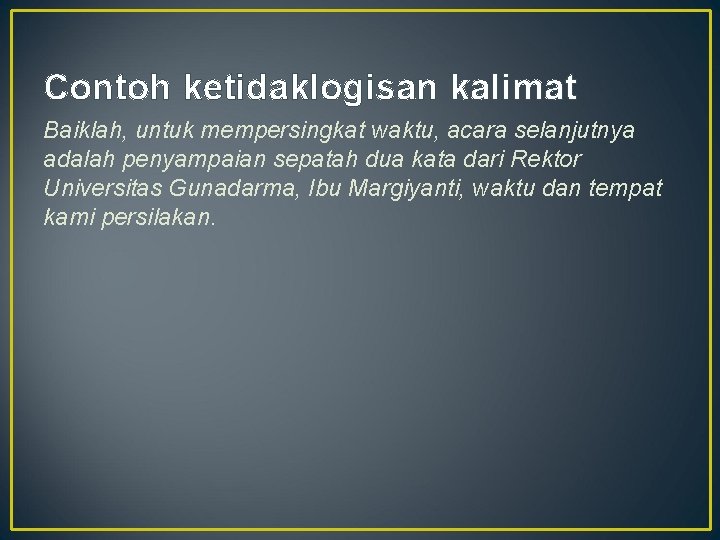 Contoh ketidaklogisan kalimat

Baiklah, untuk mempersingkat waktu, acara selanjutnya adalah penyampaian sepatah dua kata dari Rektor Universitas Gunadarma, Ibu Margiyanti, waktu dan tempat kami persilakan.